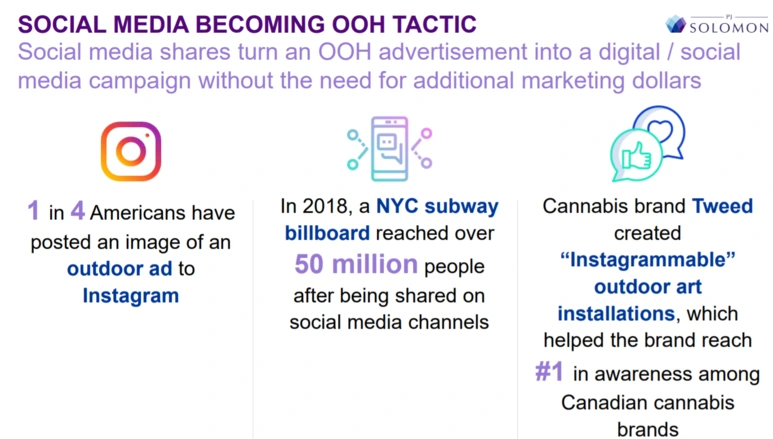 SOCIAL MEDIA BECOMING OOH TACTIC

PJ SOLOMON

Social media shares turn an OOH advertisement into a digital / social media campaign without the need for additional marketing dollars

1 in 4 Americans have posted an image of an outdoor ad to Instagram

In 2018, a NYC subway billboard reached over 50 million people after being shared on social media channels

Cannabis brand Tweed created "Instagrammable" outdoor art installations, which helped the brand reach #1 in awareness among Canadian cannabis brands